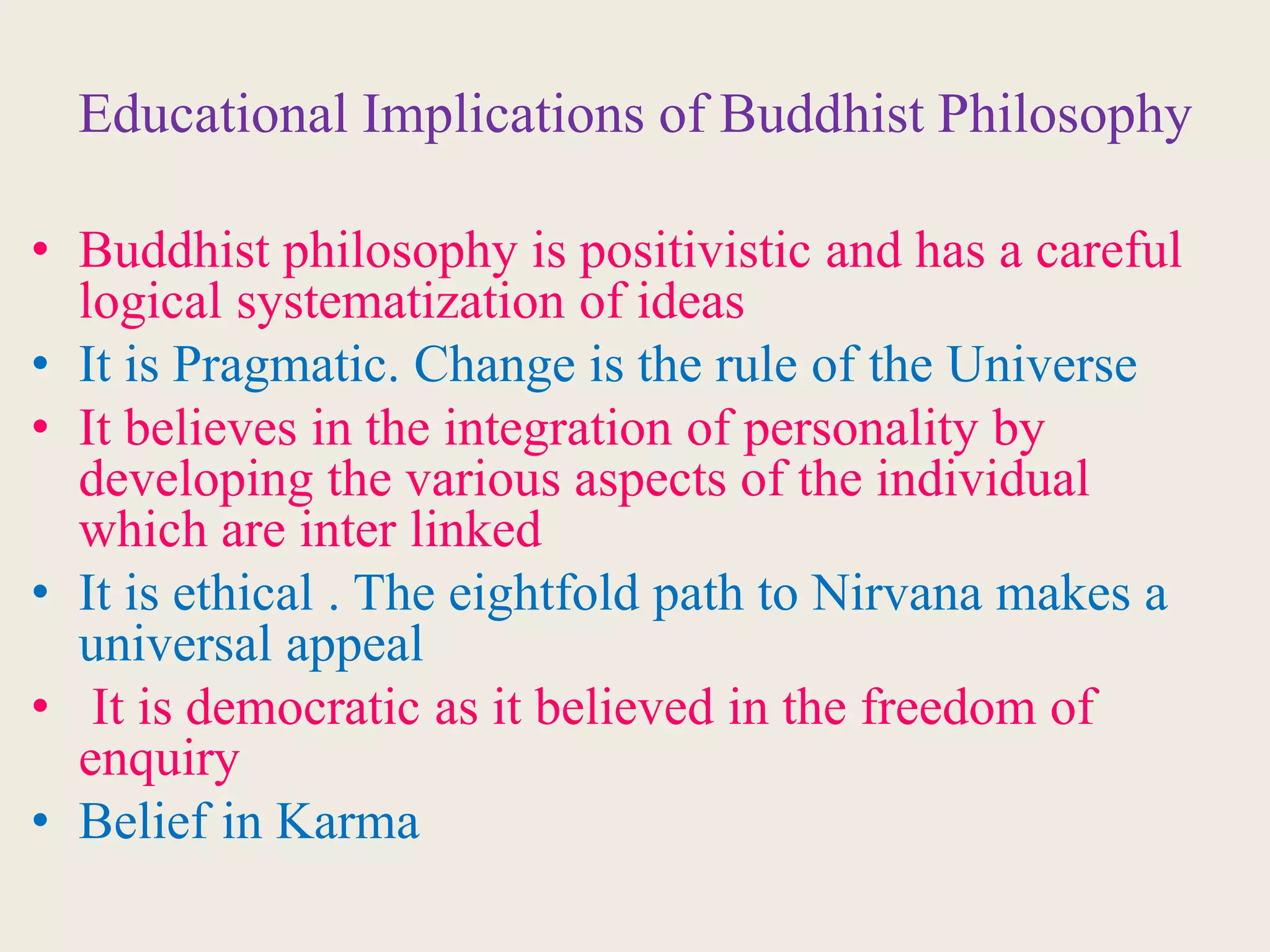 Educational Implications of Buddhist Philosophy

• Buddhist philosophy is positivistic and has a careful logical systematization of ideas
• It is Pragmatic. Change is the rule of the Universe
• It believes in the integration of personality by developing the various aspects of the individual which are inter linked
• It is ethical . The eightfold path to Nirvana makes a universal appeal
• It is democratic as it believed in the freedom of enquiry
• Belief in Karma